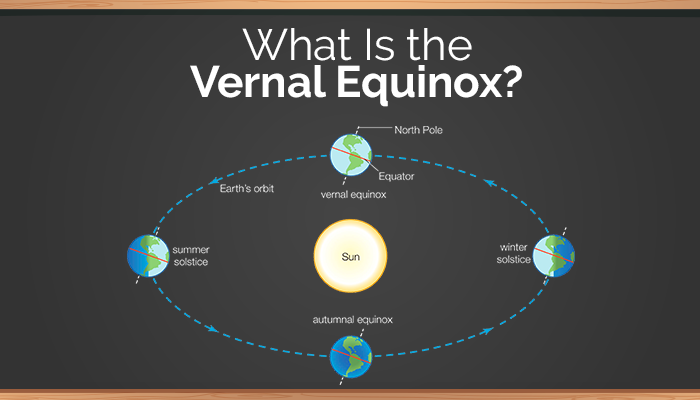 What Is the
Vernal Equinox?

North Pole
Equator
Earth's orbit
vernal equinox
summer solstice
Sun
winter solstice
autumnal equinox